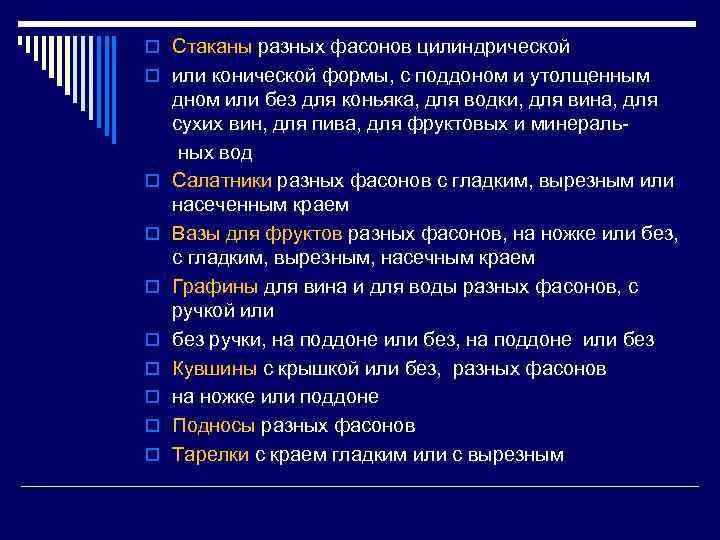 Стаканы разных фасонов цилиндрической

или конической формы, с поддоном и утолщенным дном или без для коньяка, для водки, для вина, для сухих вин, для пива, для фруктовых и минеральных вод

Салатники разных фасонов с гладким, вырезным или насеченным краем

Вазы для фруктов разных фасонов, на ножке или без, с гладким, вырезным, насечным краем

Графины для вина и для воды разных фасонов, с ручкой или

без ручки, на поддоне или без, на поддоне или без

Кувшины с крышкой или без, разных фасонов

на ножке или поддоне

Подносы разных фасонов

Тарелки с краем гладким или с вырезным